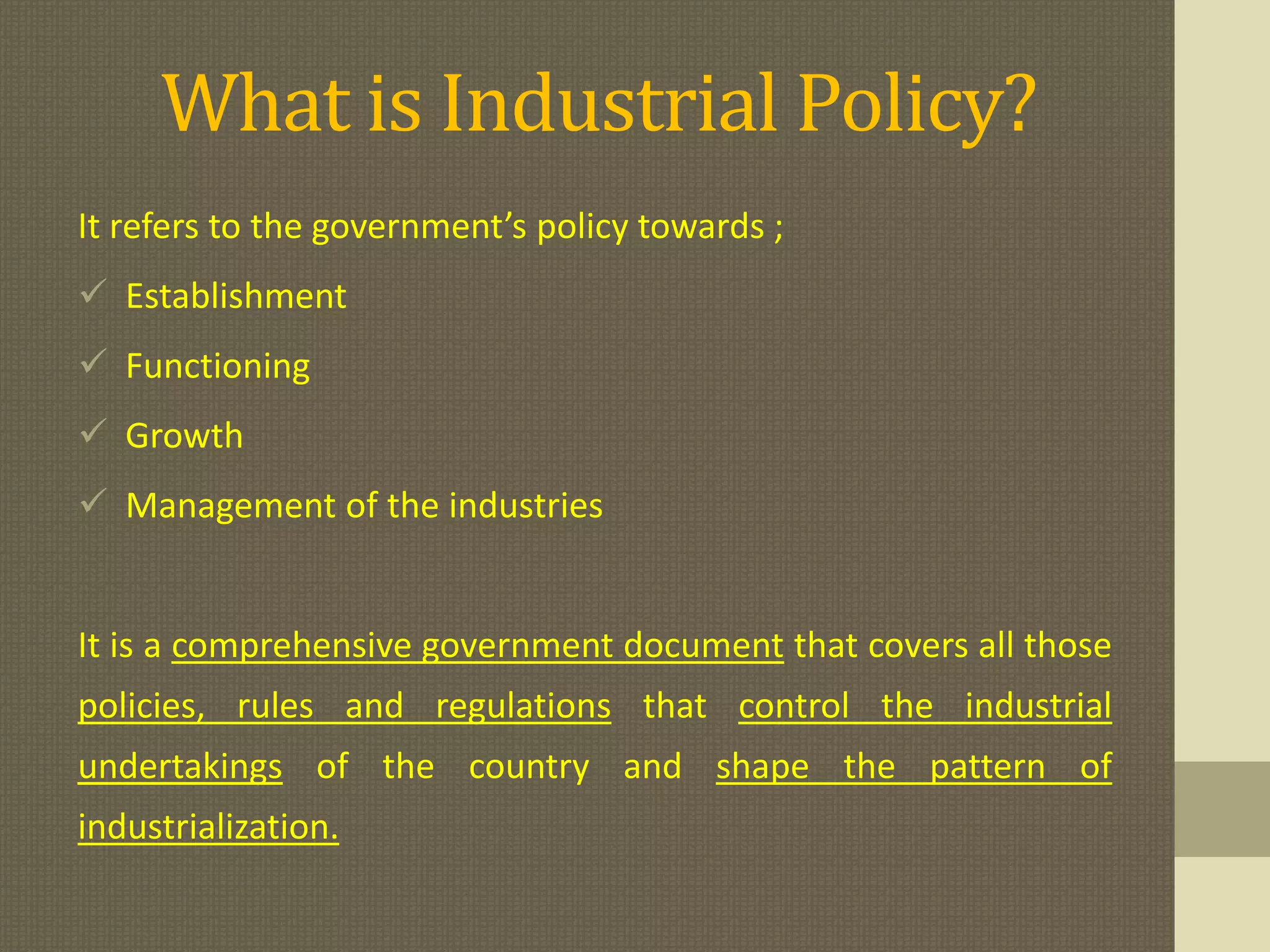 What is Industrial Policy?

It refers to the government’s policy towards ;

✓ Establishment

✓ Functioning

✓ Growth

✓ Management of the industries

It is a comprehensive government document that covers all those policies, rules and regulations that control the industrial undertakings of the country and shape the pattern of industrialization.